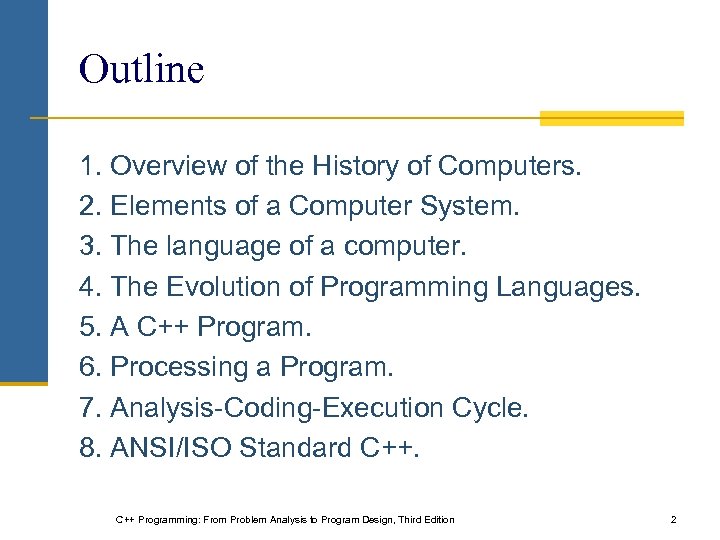 Outline

1. Overview of the History of Computers.
2. Elements of a Computer System.
3. The language of a computer.
4. The Evolution of Programming Languages.
5. A C++ Program.
6. Processing a Program.
7. Analysis-Coding-Execution Cycle.
8. ANSI/ISO Standard C++.

C++ Programming: From Problem Analysis to Program Design, Third Edition

2